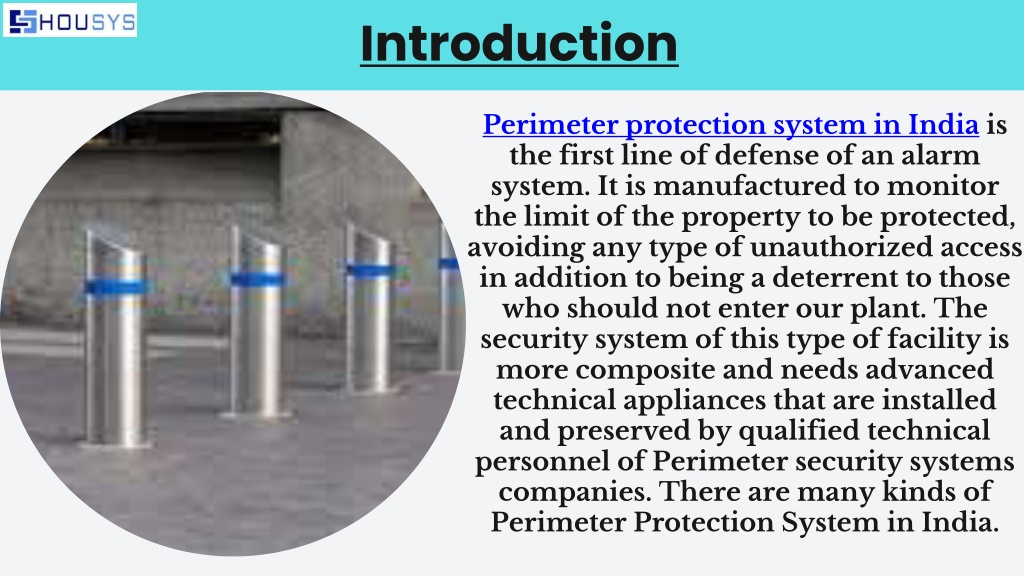 HOUSYS

Introduction

Perimeter protection system in India is the first line of defense of an alarm system. It is manufactured to monitor the limit of the property to be protected, avoiding any type of unauthorized access in addition to being a deterrent to those who should not enter our plant. The security system of this type of facility is more composite and needs advanced technical appliances that are installed and preserved by qualified technical personnel of Perimeter security systems companies. There are many kinds of Perimeter Protection System in India.